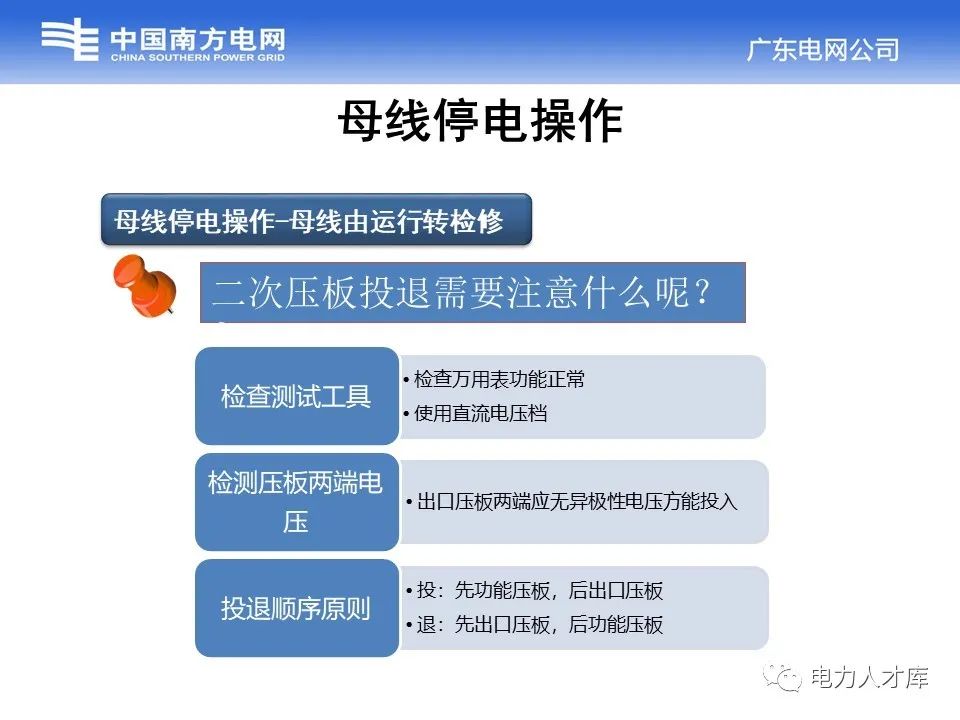 中国南方电网
CHINA SOUTHERN POWER GRID

广东电网公司

母线停电操作

母线停电操作-母线由运行转检修

二次压板投退需要注意什么呢？

检查测试工具

• 检查万用表功能正常
• 使用直流电压档

检测压板两端电压

• 出口压板两端应无异极性电压方能投入

投退顺序原则

• 投：先功能压板，后出口压板
• 退：先出口压板，后功能压板

电力人才库